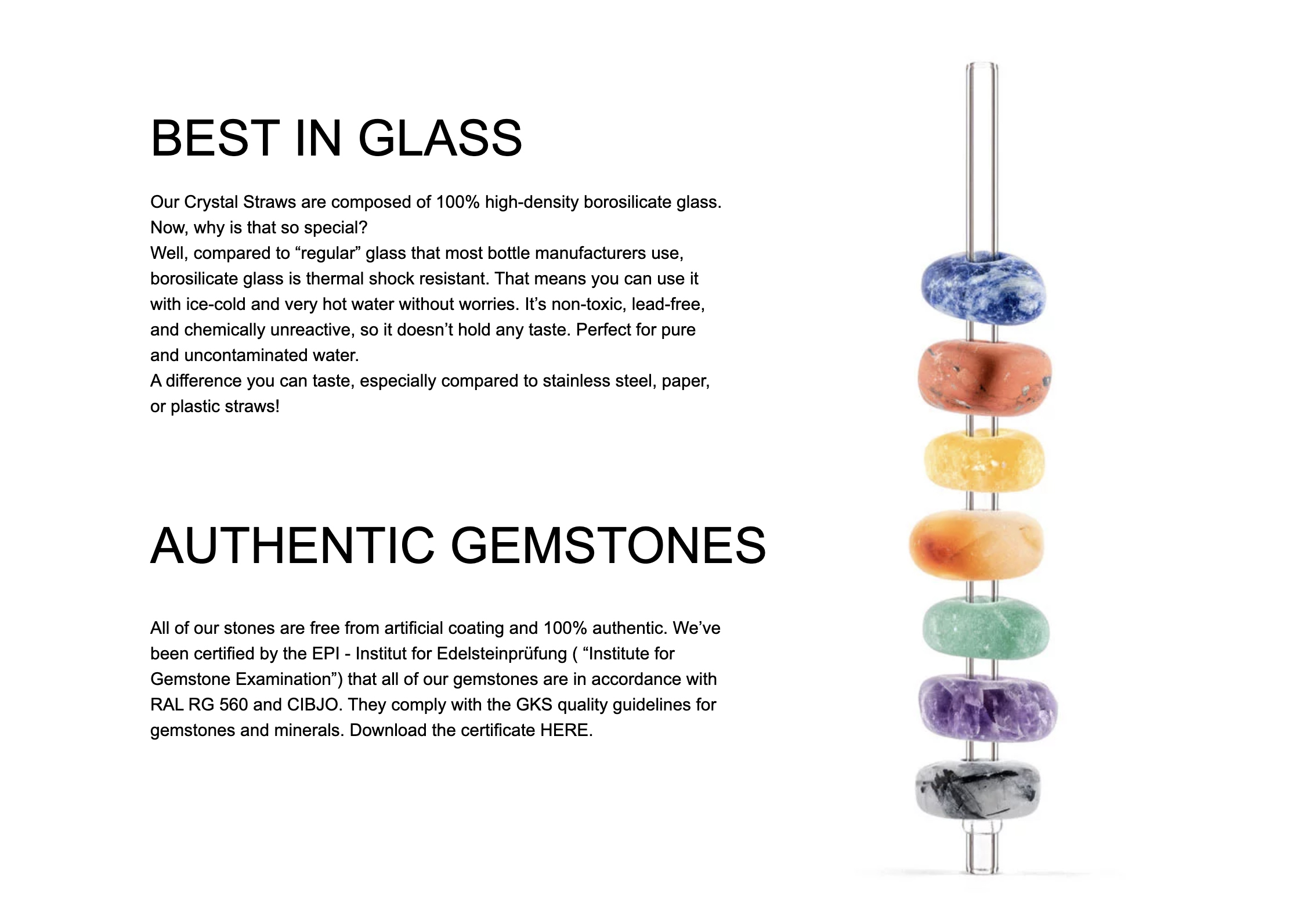 BEST IN GLASS

Our Crystal Straws are composed of 100% high-density borosilicate glass.
Now, why is that so special?
Well, compared to “regular” glass that most bottle manufacturers use, borosilicate glass is thermal shock resistant. That means you can use it with ice-cold and very hot water without worries. It’s non-toxic, lead-free, and chemically unreactive, so it doesn’t hold any taste. Perfect for pure and uncontaminated water.
A difference you can taste, especially compared to stainless steel, paper, or plastic straws!

AUTHENTIC GEMSTONES

All of our stones are free from artificial coating and 100% authentic. We’ve been certified by the EPI - Institut for Edelsteinprüfung ( “Institute for Gemstone Examination”) that all of our gemstones are in accordance with RAL RG 560 and CIBJO. They comply with the GKS quality guidelines for gemstones and minerals. Download the certificate HERE.